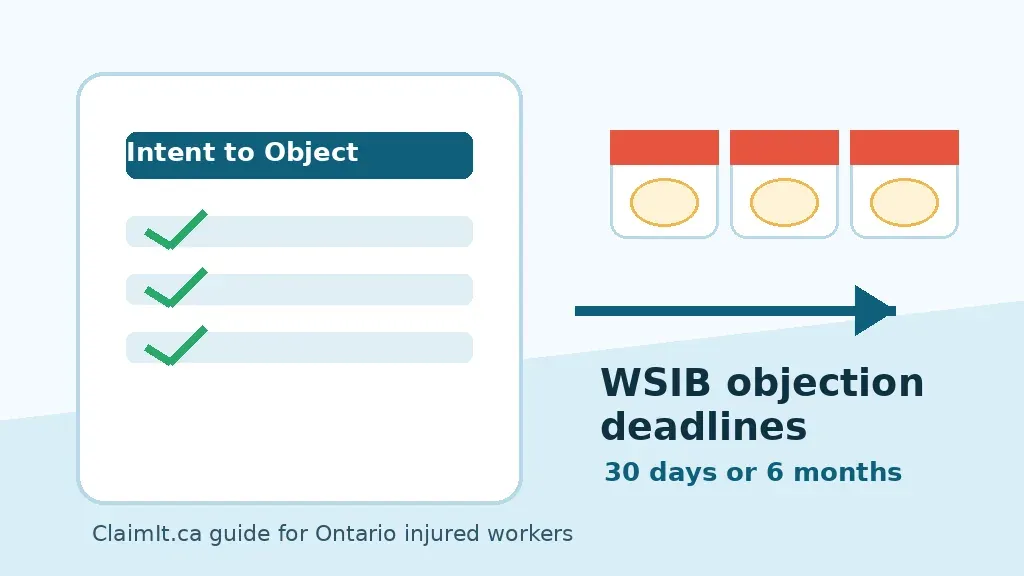 Intent to Object

WSIB objection deadlines

30 days or 6 months

ClaimIt.ca guide for Ontario injured workers